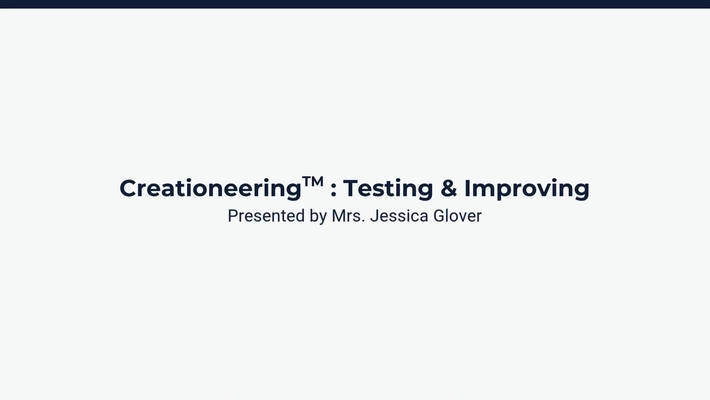 Creationeering™ : Testing & Improving
Presented by Mrs. Jessica Glover